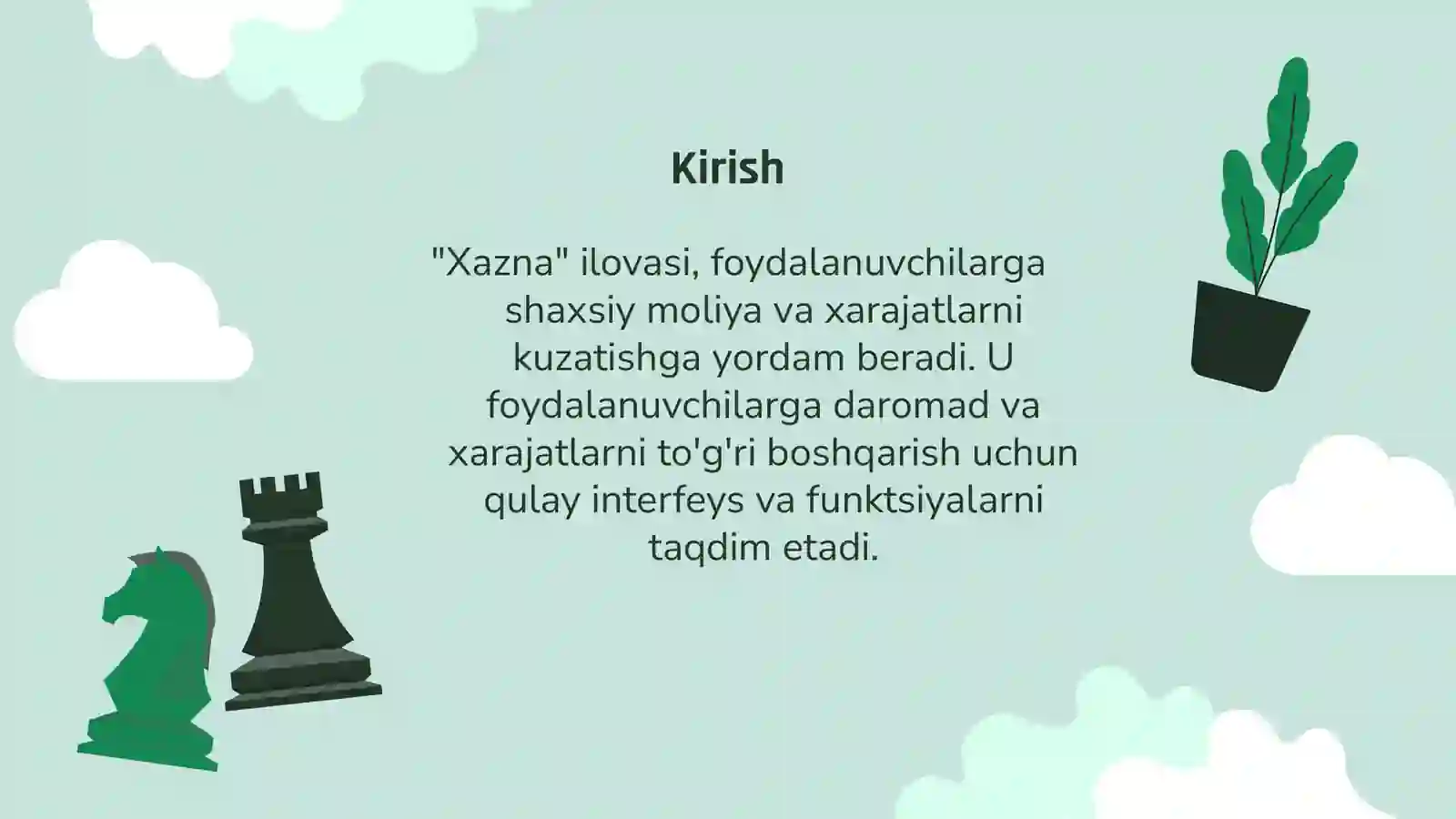 Kirish

"Xazna" ilovasi, foydalanuvchilarga shaxsiy moliya va xarajatlarni kuzatishga yordam beradi. U foydalanuvchilarga daromad va xarajatlarni to'g'ri boshqarish uchun qulay interfeys va funktsiyalarni taqdim etadi.